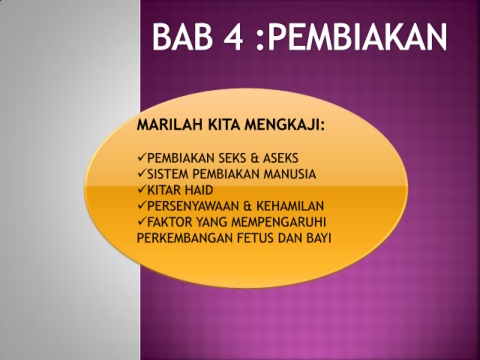 BAB 4 :PEMBIAKAN

MARILAH KITA MENGKAJI:

✓PEMBIAKAN SEKS & ASEKS
✓SISTEM PEMBIAKAN MANUSIA
✓KITAR HAID
✓PERSENYAWAAN & KEHAMILAN
✓FAKTOR YANG MEMPENGARUHI PERKEMBANGAN FETUS DAN BAYI